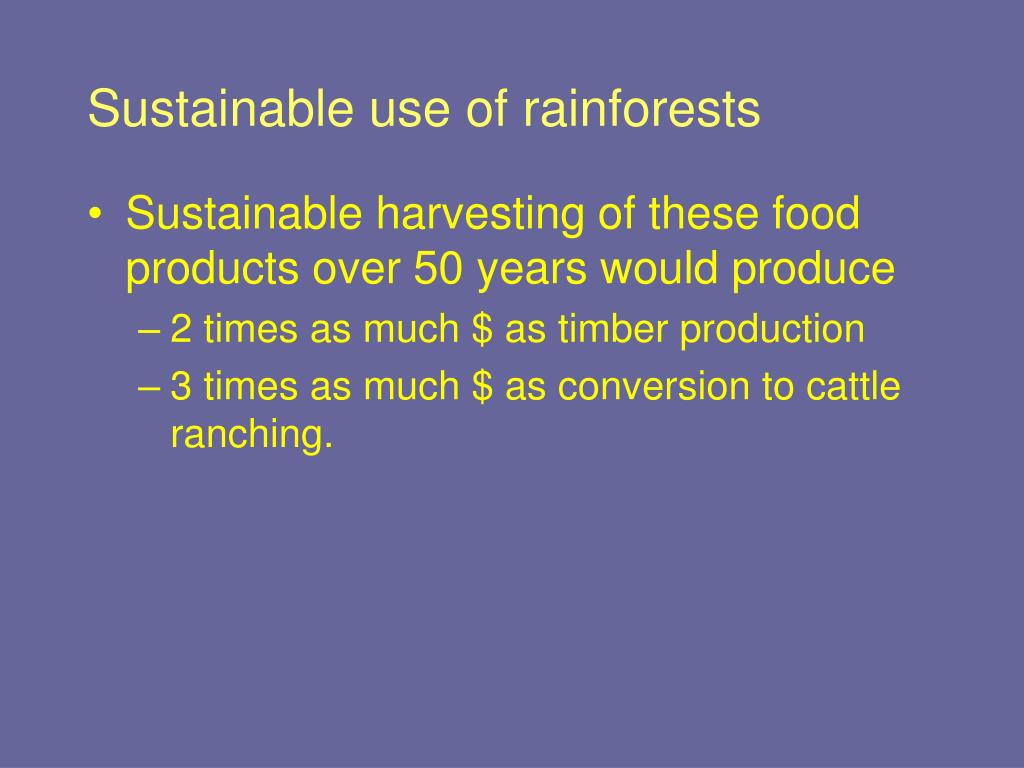 Sustainable use of rainforests

• Sustainable harvesting of these food products over 50 years would produce
– 2 times as much \$ as timber production
– 3 times as much \$ as conversion to cattle ranching.